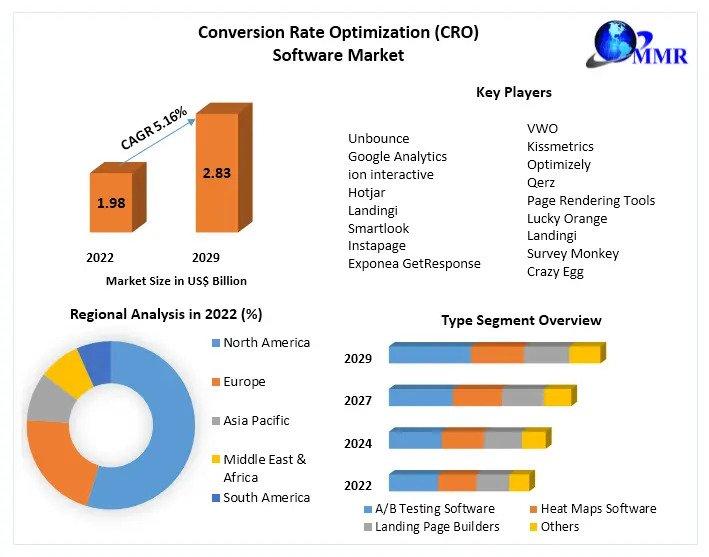 Conversion Rate Optimization (CRO) Software Market

MMR

CAGR 5.16%

1.98

2.83

2022

2029

Market Size in US$ Billion

Key Players

Unbounce
Google Analytics
ion interactive
Hotjar
Landingi
Smartlook
Instapage
Exponea GetResponse

VWO
Kissmetrics
Optimizely
Qerz
Page Rendering Tools
Lucky Orange
Landingi
Survey Monkey
Crazy Egg

Regional Analysis in 2022 (%)

North America
Europe
Asia Pacific
Middle East & Africa
South America

Type Segment Overview

2029
2027
2024
2022

A/B Testing Software
Heat Maps Software
Landing Page Builders
Others